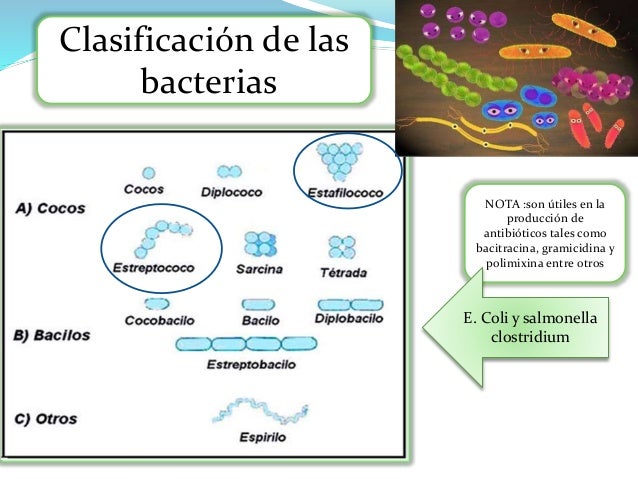 Clasificación de las bacterias

A) Cocos

Cocos

Diplococo

Estafilococo

Estreptococo

Sarcina

Tétrada

B) Bacilos

Cocobacilo

Bacilo

Diplobacilo

Estreptobacilo

C) Otros

Espirilo

NOTA :son útiles en la producción de antibióticos tales como bacitracina, gramicidina y polimixina entre otros

E. Coli y salmonella clostridium